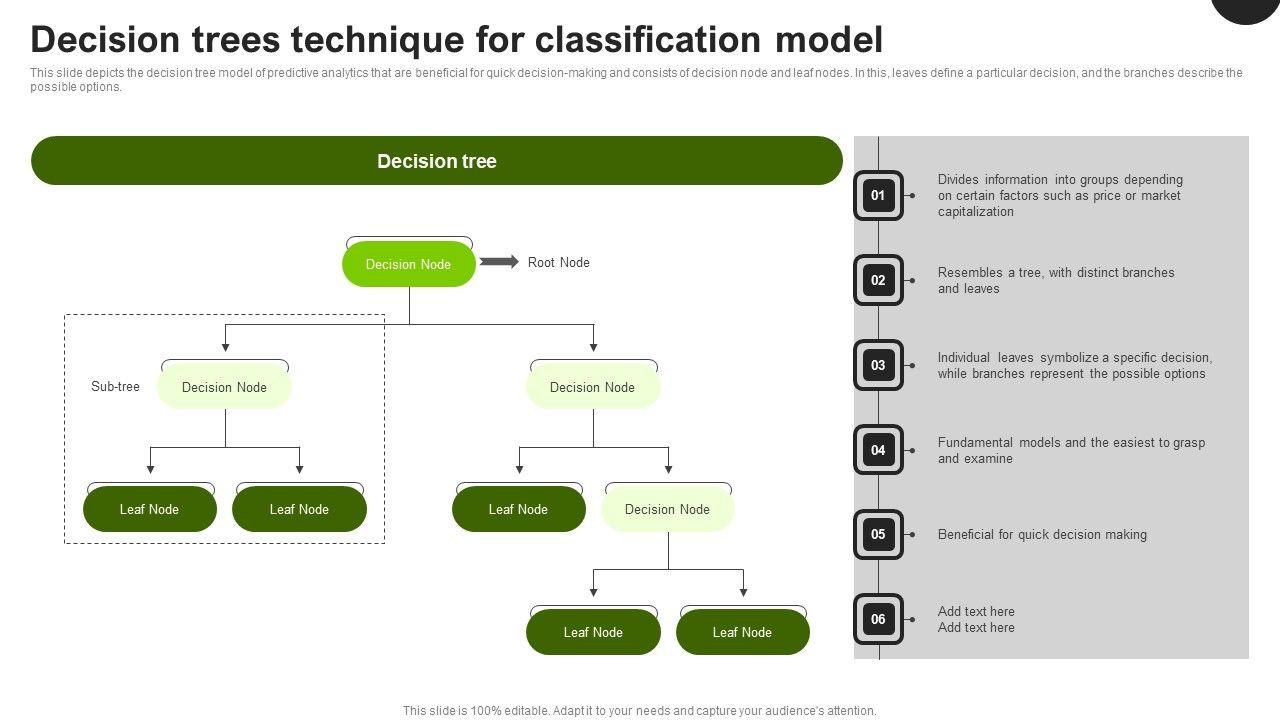 Decision trees technique for classification model

This slide depicts the decision tree model of predictive analytics that are beneficial for quick decision-making and consists of decision node and leaf nodes. In this, leaves define a particular decision, and the branches describe the possible options.

Decision tree

Decision Node

Root Node

Sub-tree

Decision Node

Decision Node

Leaf Node

Leaf Node

Leaf Node

Decision Node

Leaf Node

Leaf Node

01
Divides information into groups depending on certain factors such as price or market capitalization

02
Resembles a tree, with distinct branches and leaves

03
Individual leaves symbolize a specific decision, while branches represent the possible options

04
Fundamental models and the easiest to grasp and examine

05
Beneficial for quick decision making

06
Add text here
Add text here

This slide is 100% editable. Adapt it to your needs and capture your audience's attention.